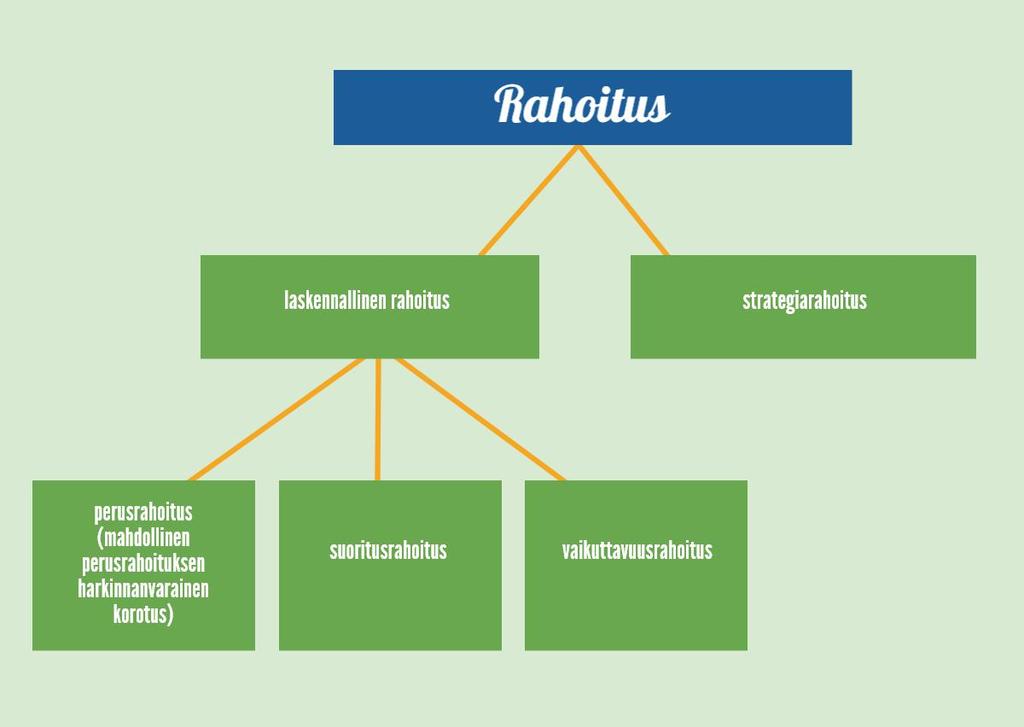 Rahoitus

laskennallinen rahoitus

strategiarahoitus

perusrahoitus (mahdollinen perusrahoituksen harkinnanvarainen korotus)

suoritusrahoitus

vaikuttavuusrahoitus